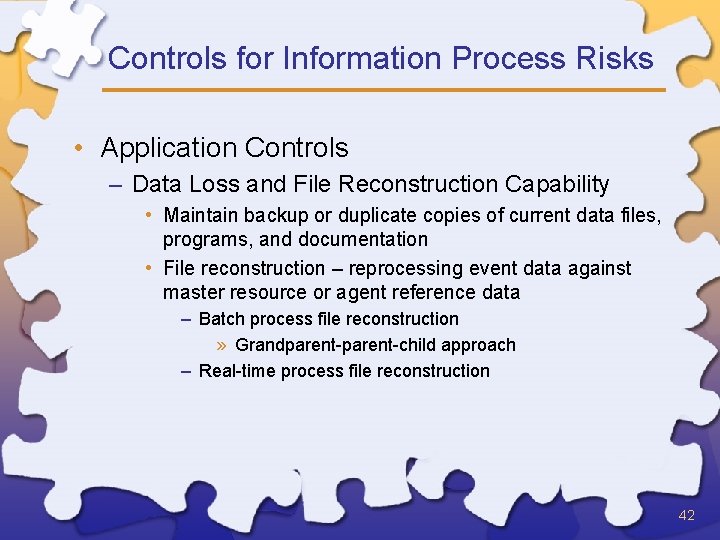 Controls for Information Process Risks

• Application Controls

– Data Loss and File Reconstruction Capability

• Maintain backup or duplicate copies of current data files, programs, and documentation

• File reconstruction – reprocessing event data against master resource or agent reference data

– Batch process file reconstruction

» Grandparent-parent-child approach

– Real-time process file reconstruction

42